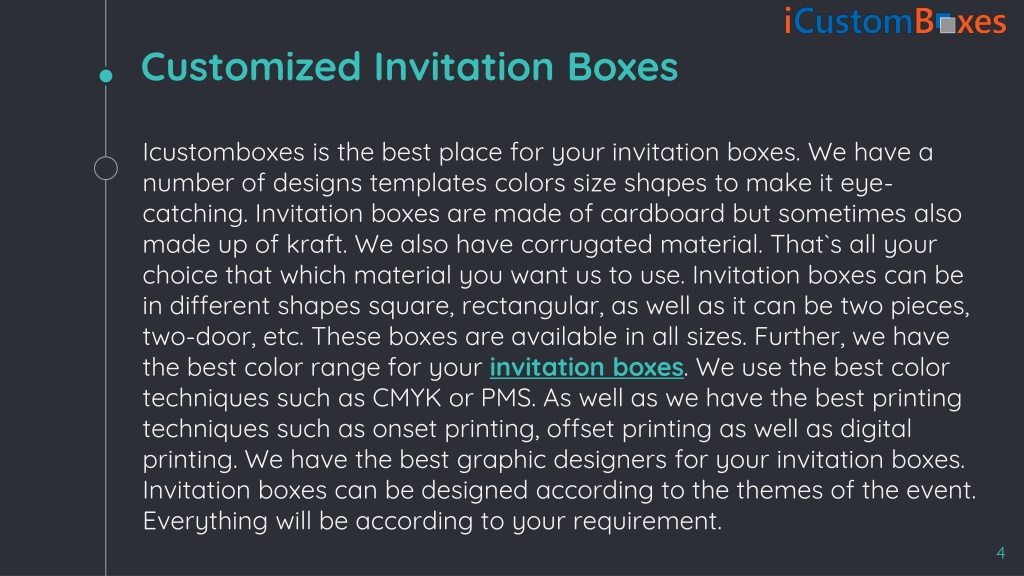 iCustomBoxes

Customized Invitation Boxes

Icustomboxes is the best place for your invitation boxes. We have a number of designs templates colors size shapes to make it eye-catching. Invitation boxes are made of cardboard but sometimes also made up of kraft. We also have corrugated material. That`s all your choice that which material you want us to use. Invitation boxes can be in different shapes square, rectangular, as well as it can be two pieces, two-door, etc. These boxes are available in all sizes. Further, we have the best color range for your invitation boxes. We use the best color techniques such as CMYK or PMS. As well as we have the best printing techniques such as onset printing, offset printing as well as digital printing. We have the best graphic designers for your invitation boxes. Invitation boxes can be designed according to the themes of the event. Everything will be according to your requirement.

4